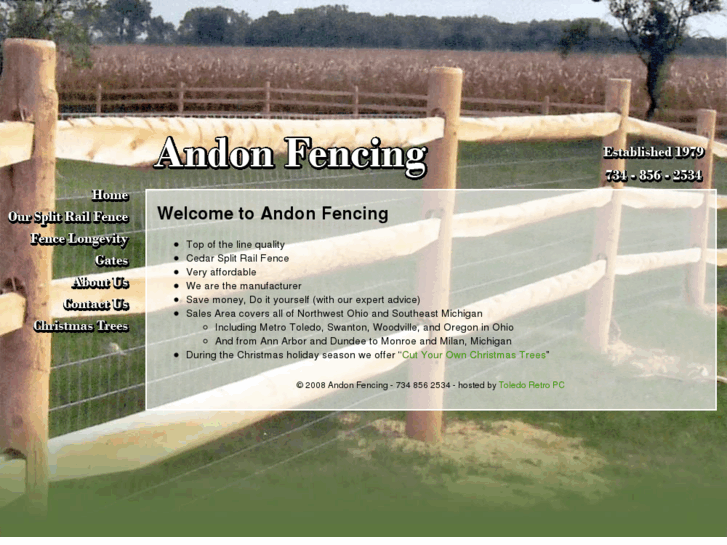 Andon Fencing

Established 1979

734 - 856 - 2534

Home
Our Split Rail Fence
Fence Longevity
Gates
About Us
Contact Us
Christmas Trees

Welcome to Andon Fencing

- Top of the line quality
- Cedar Split Rail Fence
- Very affordable
- We are the manufacturer
- Save money, Do it yourself (with our expert advice)
- Sales Area covers all of Northwest Ohio and Southeast Michigan
  - Including Metro Toledo, Swanton, Woodville, and Oregon in Ohio
  - And from Ann Arbor and Dundee to Monroe and Milan, Michigan
- During the Christmas holiday season we offer "Cut Your Own Christmas Trees"

© 2008 Andon Fencing - 734 856 2534 - hosted by Toledo Retro PC